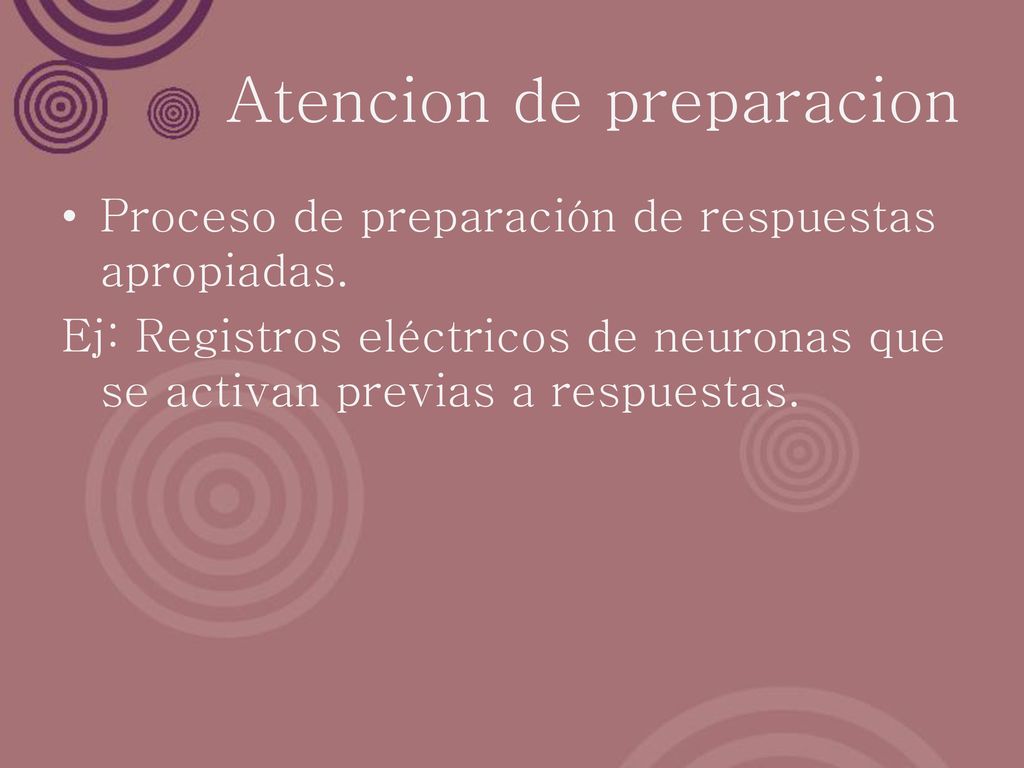 Atencion de preparacion

• Proceso de preparación de respuestas apropiadas.

Ej: Registros eléctricos de neuronas que se activan previas a respuestas.